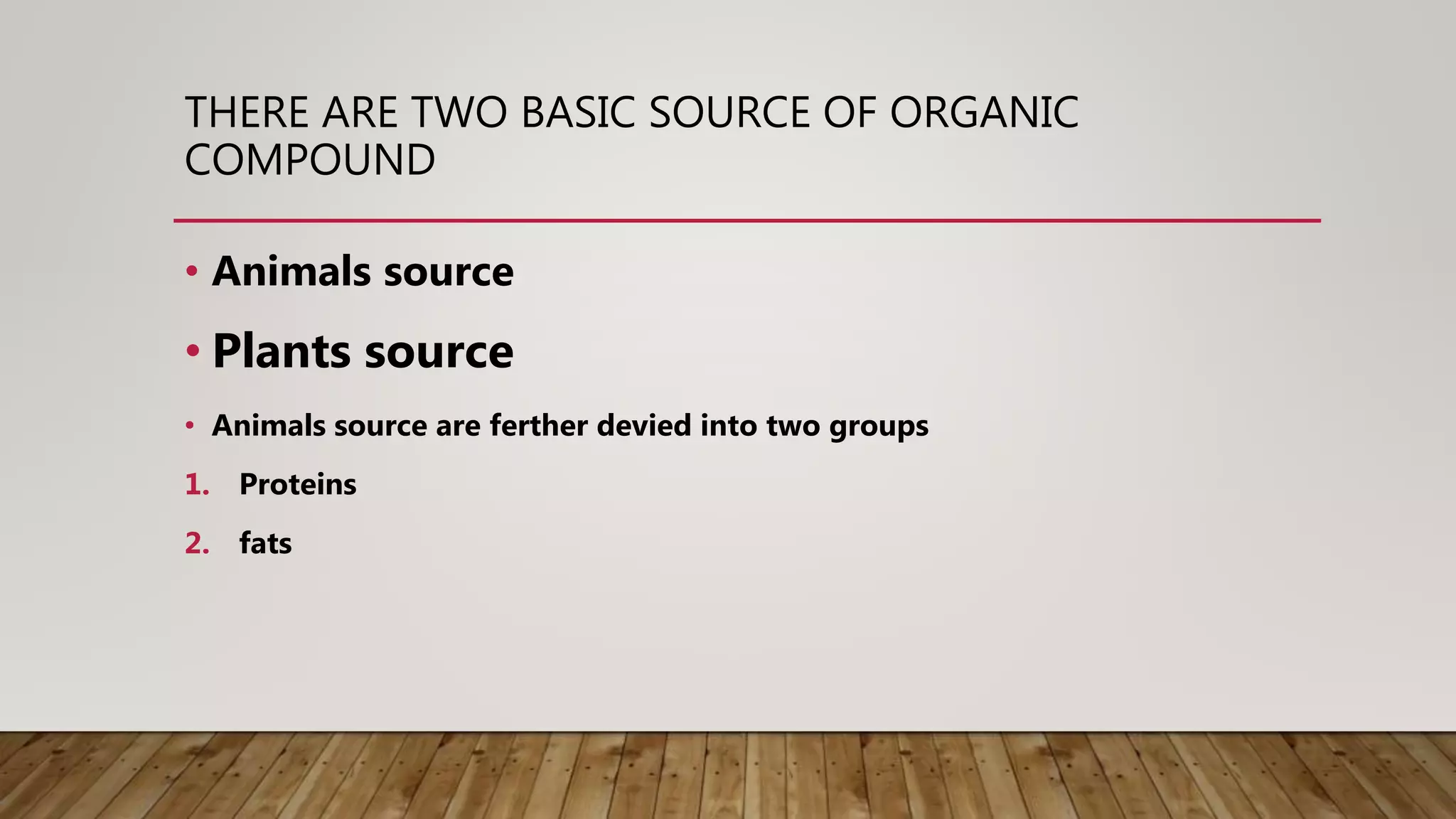 THERE ARE TWO BASIC SOURCE OF ORGANIC COMPOUND

• Animals source
• Plants source
• Animals source are ferther devied into two groups
1. Proteins
2. fats